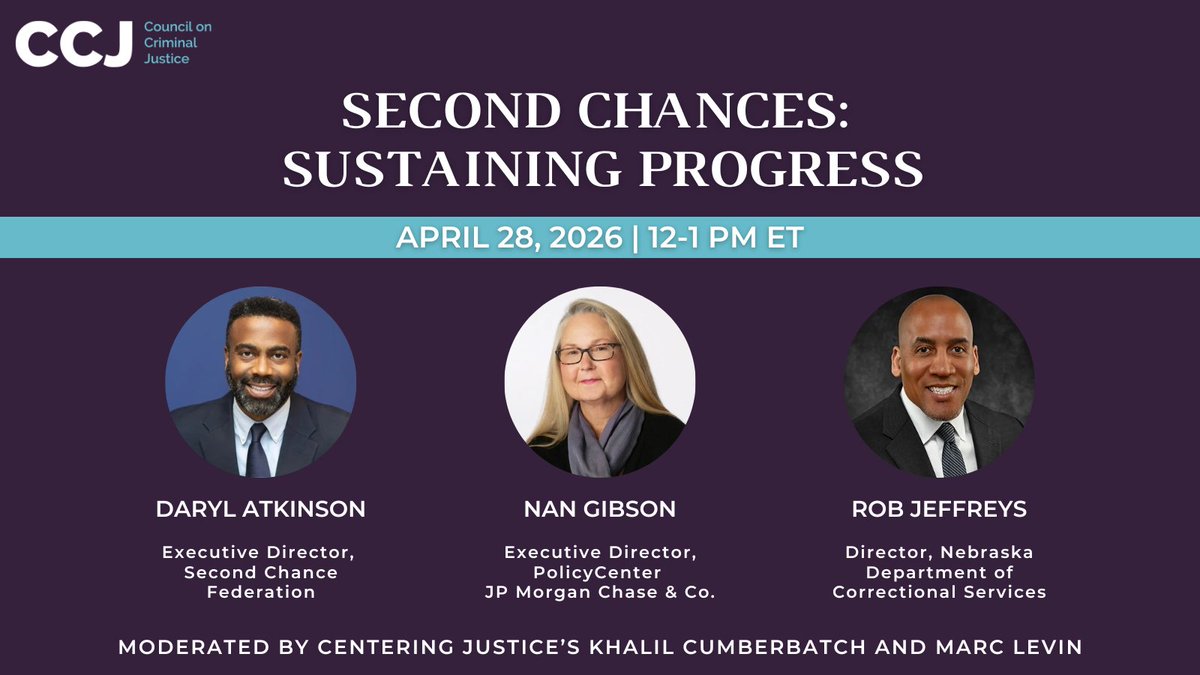 CCJ Council on Criminal Justice

SECOND CHANCES: SUSTAINING PROGRESS

APRIL 28, 2026 | 12-1 PM ET

DARYL ATKINSON

Executive Director, Second Chance Federation

NAN GIBSON

Executive Director, PolicyCenter JP Morgan Chase & Co.

ROB JEFFREYS

Director, Nebraska Department of Correctional Services

MODERATED BY CENTERING JUSTICE'S KHALIL CUMBERBATCH AND MARC LEVIN